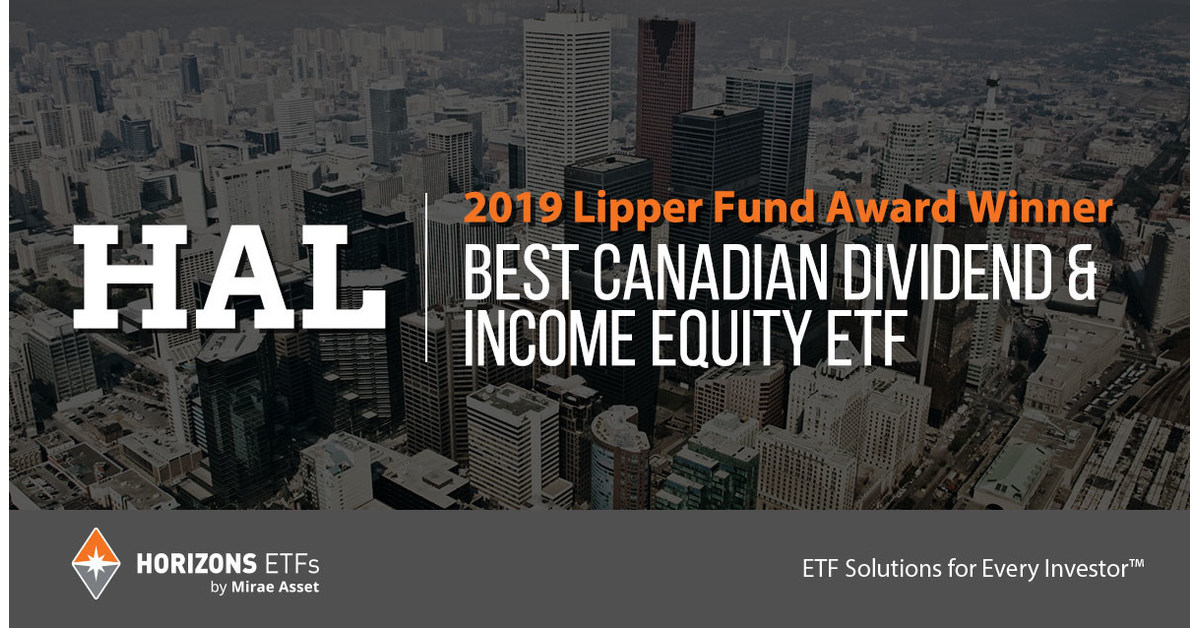 HAL

2019 Lipper Fund Award Winner

BEST CANADIAN DIVIDEND & INCOME EQUITY ETF

HORIZONS ETFs by Mirae Asset

ETF Solutions for Every Investor™